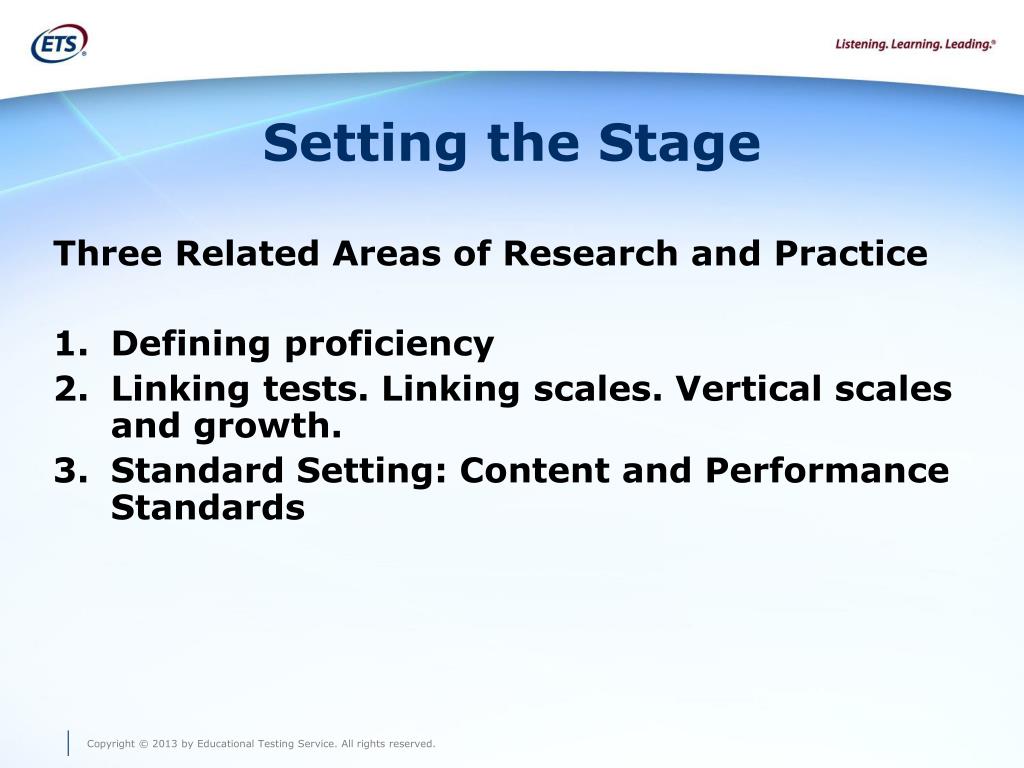 ETS®

Listening. Learning. Leading.®

Setting the Stage

Three Related Areas of Research and Practice

1. Defining proficiency
2. Linking tests. Linking scales. Vertical scales and growth.
3. Standard Setting: Content and Performance Standards

Copyright © 2013 by Educational Testing Service. All rights reserved.